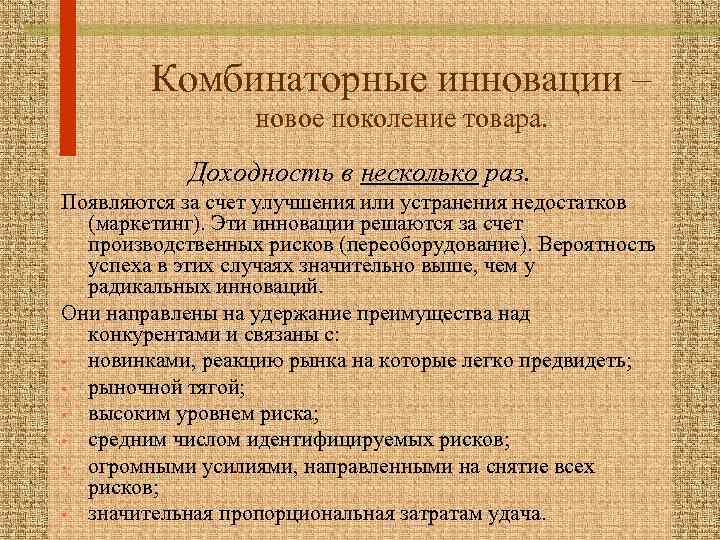 Комбинаторные инновации –
новое поколение товара.

Доходность в несколько раз.

Появляются за счет улучшения или устранения недостатков (маркетинг). Эти инновации решаются за счет производственных рисков (переоборудование). Вероятность успеха в этих случаях значительно выше, чем у радикальных инноваций.

Они направлены на удержание преимущества над конкурентами и связаны с:

- новинками, реакцию рынка на которые легко предвидеть;
- рыночной тягой;
- высоким уровнем риска;
- средним числом идентифицируемых рисков;
- огромными усилиями, направленными на снятие всех рисков;
- значительная пропорциональная затратам удача.